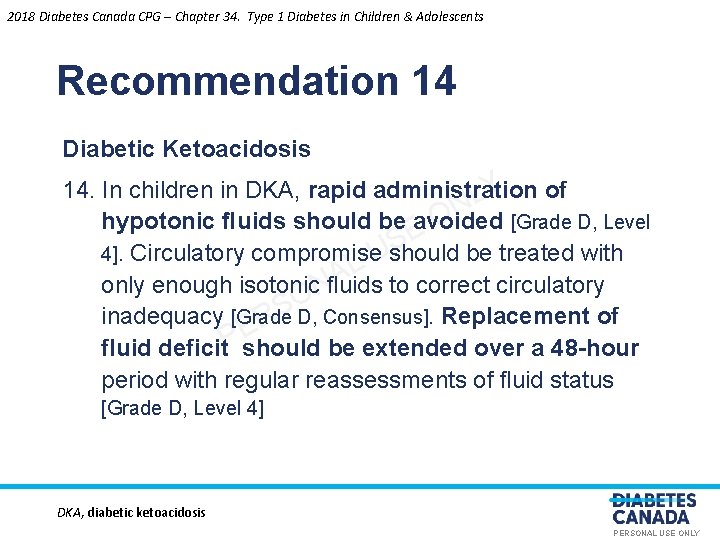 2018 Diabetes Canada CPG – Chapter 34. Type 1 Diabetes in Children & Adolescents

Recommendation 14

Diabetic Ketoacidosis

14. In children in DKA, rapid administration of hypotonic fluids should be avoided [Grade D, Level 4]. Circulatory compromise should be treated with only enough isotonic fluids to correct circulatory inadequacy [Grade D, Consensus]. Replacement of fluid deficit should be extended over a 48-hour period with regular reassessments of fluid status [Grade D, Level 4]

PERSONAL USE ONLY

DKA, diabetic ketoacidosis

DIABETES CANADA
PERSONAL USE ONLY